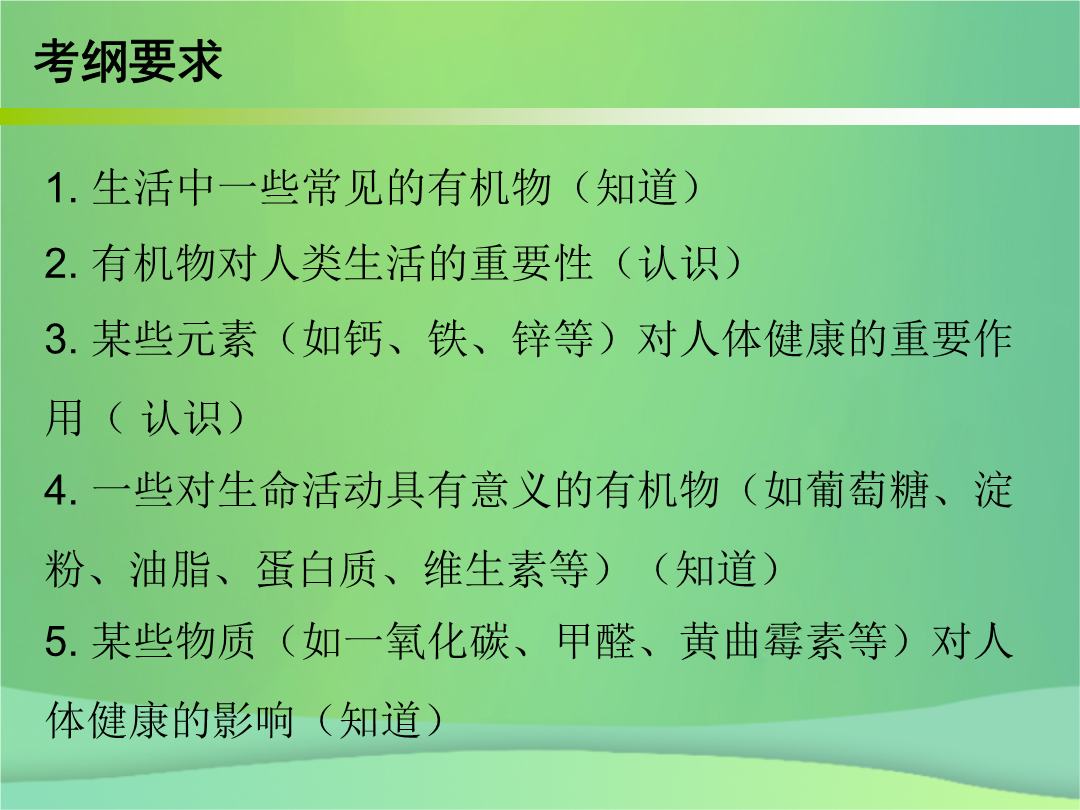 考纲要求

1. 生活中一些常见的有机物（知道）

2. 有机物对人类生活的重要性（认识）

3. 某些元素（如钙、铁、锌等）对人体健康的重要作用（ 认识）

4. 一些对生命活动具有意义的有机物（如葡萄糖、淀粉、油脂、蛋白质、维生素等）（知道）

5. 某些物质（如一氧化碳、甲醛、黄曲霉素等）对人体健康的影响（知道）